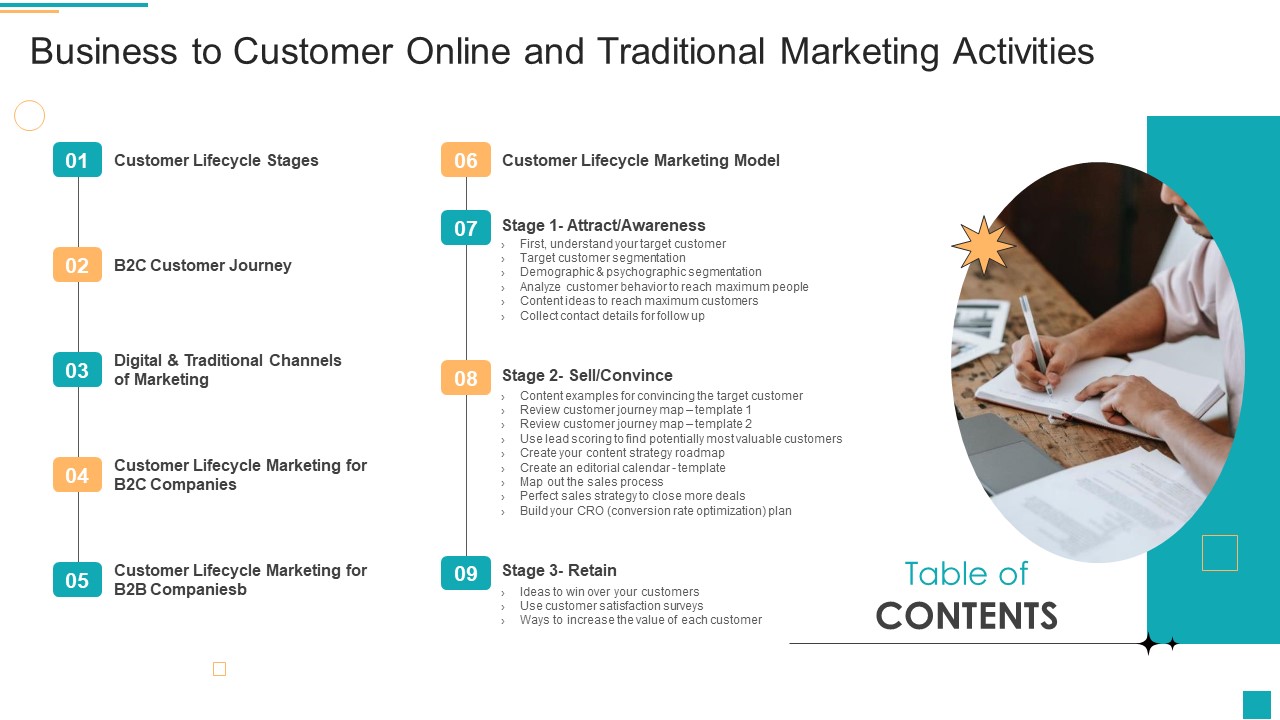 Business to Customer Online and Traditional Marketing Activities

01 Customer Lifecycle Stages

02 B2C Customer Journey

03 Digital & Traditional Channels of Marketing

04 Customer Lifecycle Marketing for B2C Companies

05 Customer Lifecycle Marketing for B2B Companiesb

06 Customer Lifecycle Marketing Model

07 Stage 1- Attract/Awareness
› First, understand your target customer
› Target customer segmentation
› Demographic & psychographic segmentation
› Analyze customer behavior to reach maximum people
› Content ideas to reach maximum customers
› Collect contact details for follow up

08 Stage 2- Sell/Convince
› Content examples for convincing the target customer
› Review customer journey map – template 1
› Review customer journey map – template 2
› Use lead scoring to find potentially most valuable customers
› Create your content strategy roadmap
› Create an editorial calendar - template
› Map out the sales process
› Perfect sales strategy to close more deals
› Build your CRO (conversion rate optimization) plan

09 Stage 3- Retain
› Ideas to win over your customers
› Use customer satisfaction surveys
› Ways to increase the value of each customer

Table of
CONTENTS